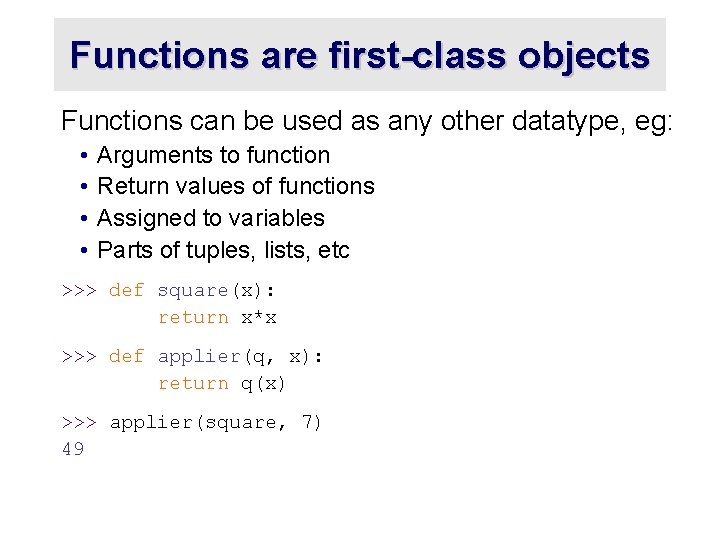 Functions are first-class objects

Functions can be used as any other datatype, eg:

• Arguments to function
• Return values of functions
• Assigned to variables
• Parts of tuples, lists, etc

>>> def square(x):
        return x*x

>>> def applier(q, x):
        return q(x)

>>> applier(square, 7)
49